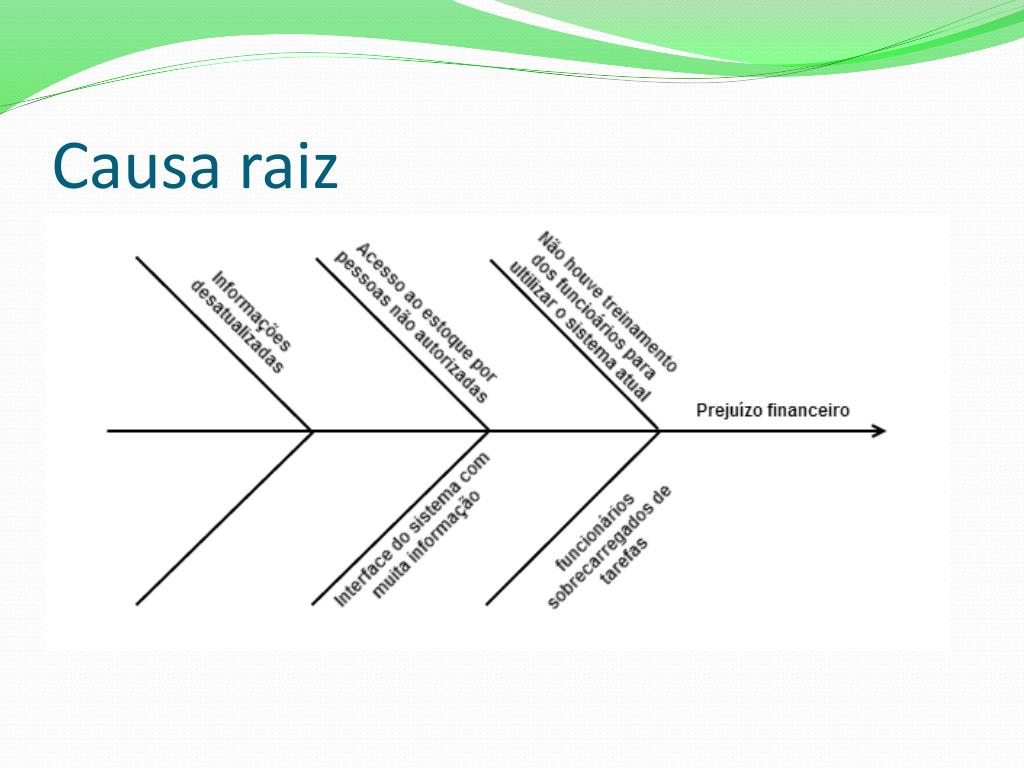 Causa raiz

Informações desatualizadas

Acesso ao estoque por pessoas não autorizadas

Não houve treinamento dos funcioários para ultilizar o sistema atual

Prejuízo financeiro

Interface do sistema com muita informação

funcionários sobrecarregados de tarefas